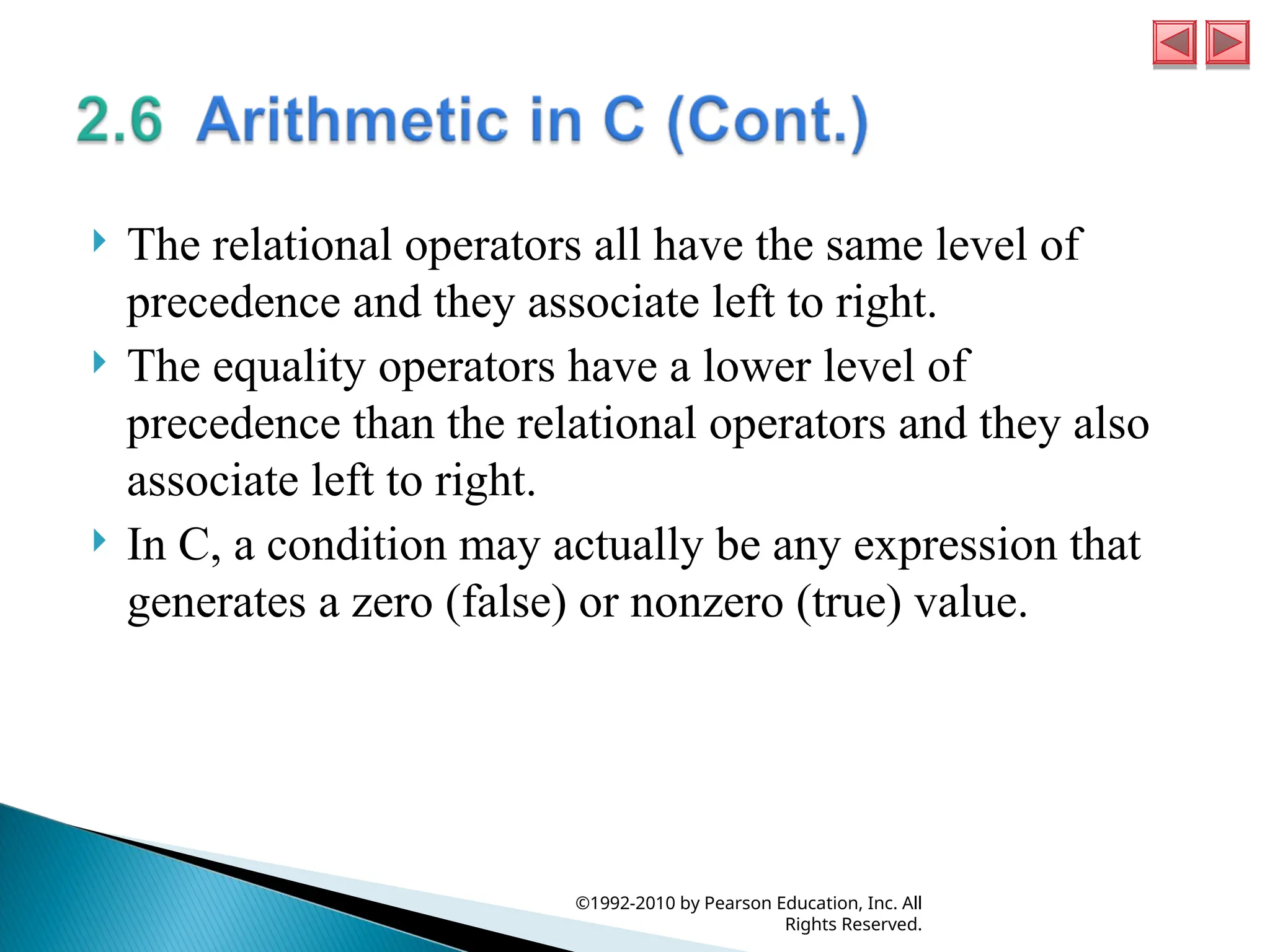 2.6 Arithmetic in C (Cont.)

The relational operators all have the same level of precedence and they associate left to right.

The equality operators have a lower level of precedence than the relational operators and they also associate left to right.

In C, a condition may actually be any expression that generates a zero (false) or nonzero (true) value.

©1992-2010 by Pearson Education, Inc. All Rights Reserved.